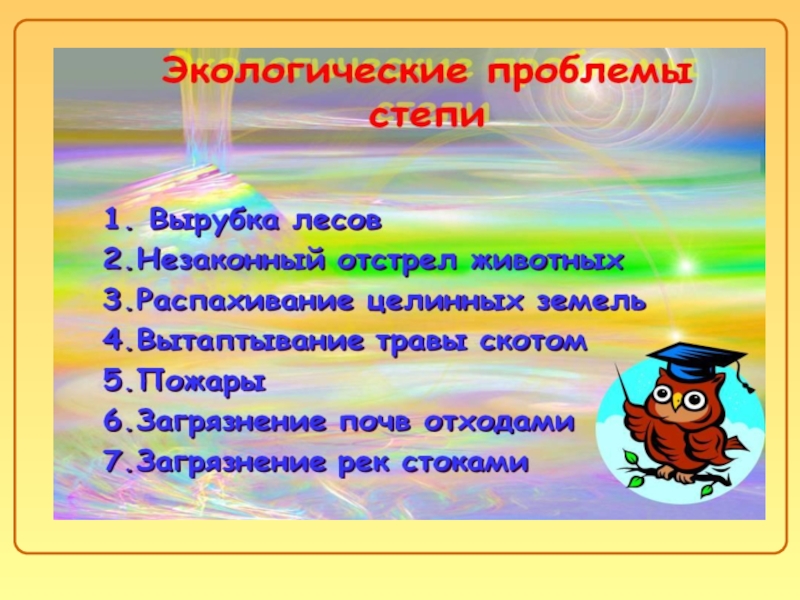 Экологические проблемы степи

1. Вырубка лесов
2.Незаконный отстрел животных
3.Распахивание целинных земель
4.Вытаптывание травы скотом
5.Пожары
6.Загрязнение почв отходами
7.Загрязнение рек стоками